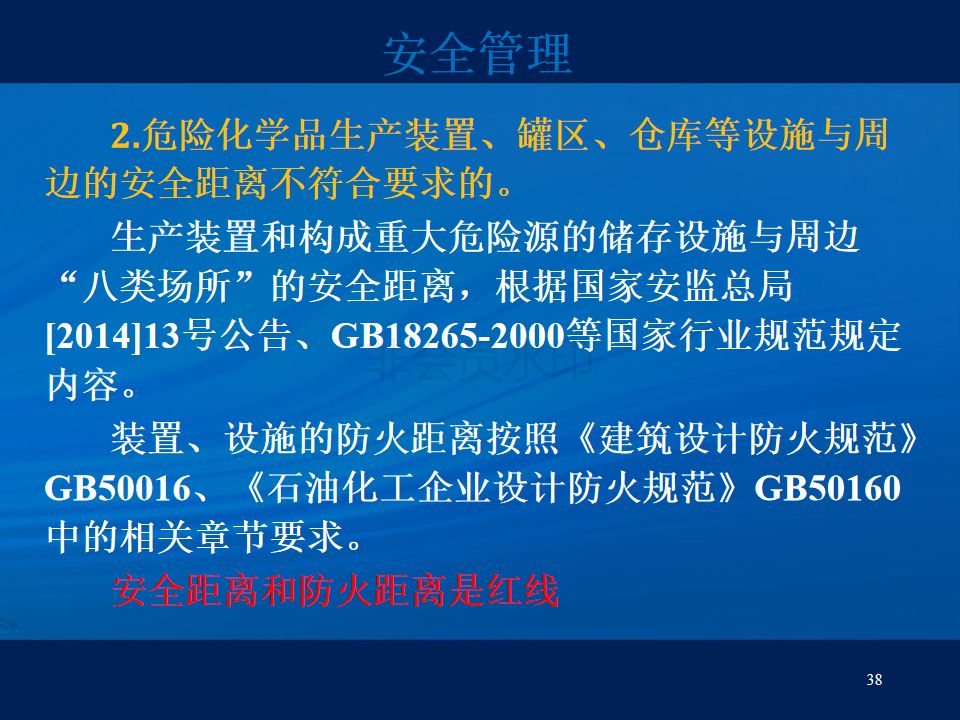 安全管理

2.危险化学品生产装置、罐区、仓库等设施与周边的安全距离不符合要求的。

生产装置和构成重大危险源的储存设施与周边“八类场所”的安全距离，根据国家安监总局[2014]13号公告、GB18265-2000等国家行业规范规定内容。

装置、设施的防火距离按照《建筑设计防火规范》GB50016、《石油化工企业设计防火规范》GB50160中的相关章节要求。

安全距离和防火距离是红线

38